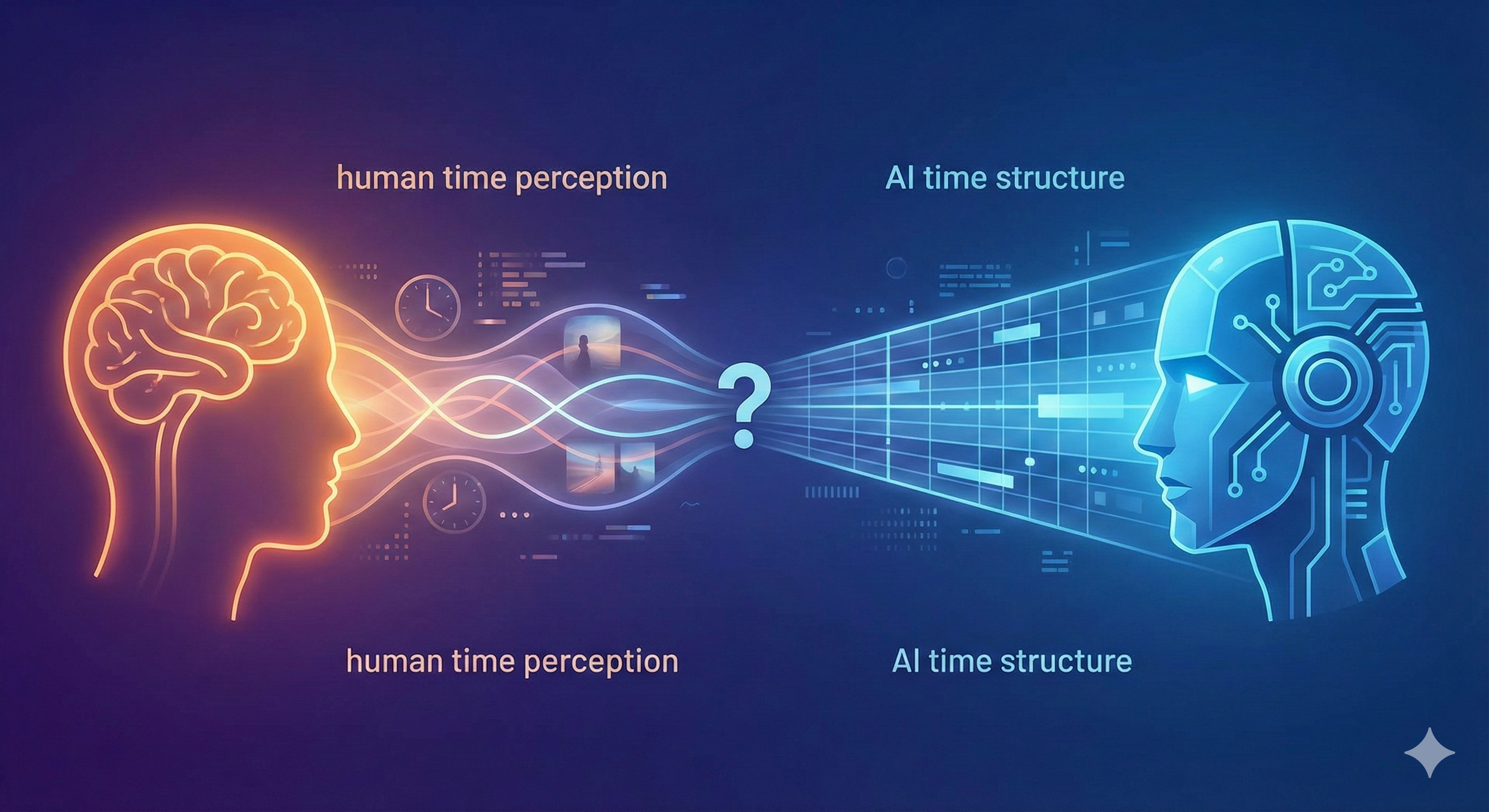 human time perception

AI time structure

?

human time perception

AI time structure